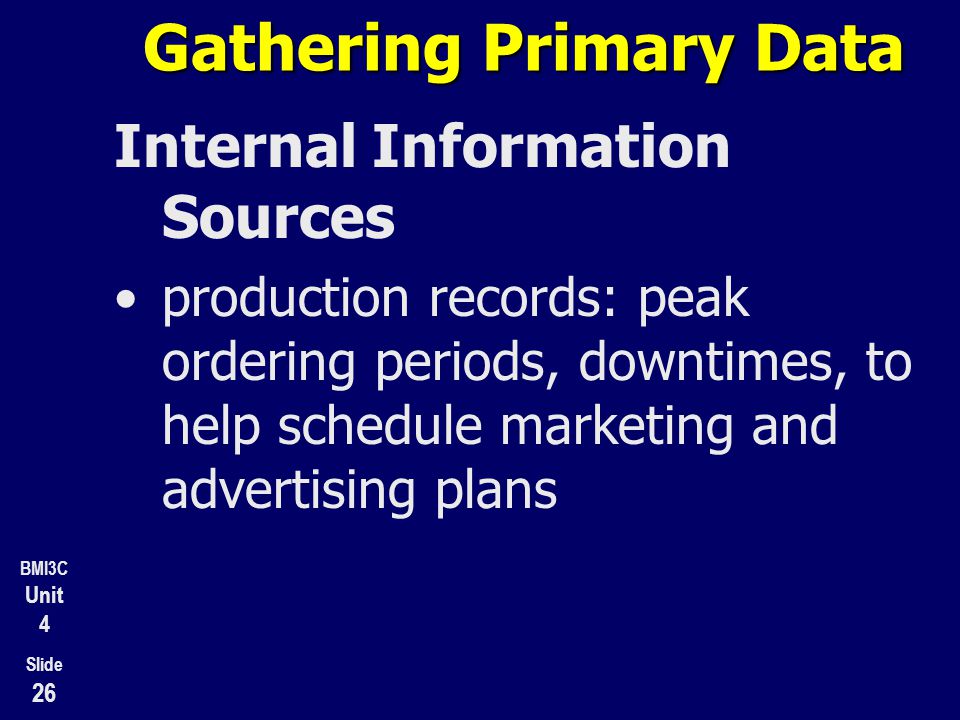 Gathering Primary Data

Internal Information Sources

• production records: peak ordering periods, downtimes, to help schedule marketing and advertising plans

BMI3C
Unit
4
Slide
26